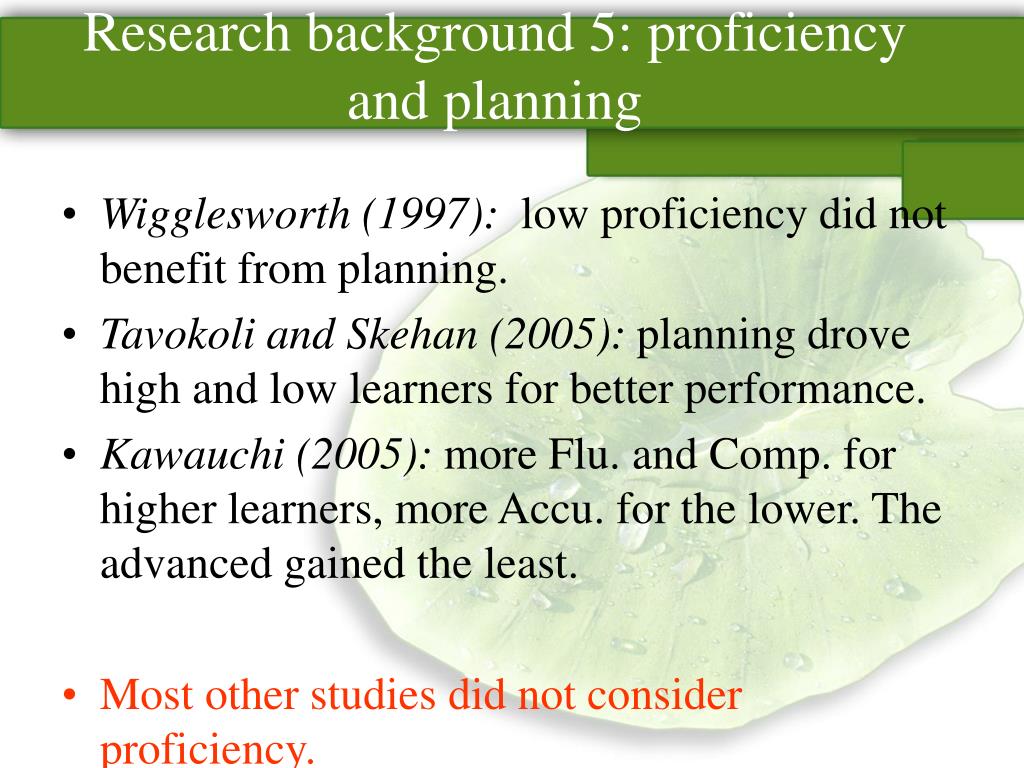 Research background 5: proficiency and planning

• Wigglesworth (1997): low proficiency did not benefit from planning.
• Tavokoli and Skehan (2005): planning drove high and low learners for better performance.
• Kawauchi (2005): more Flu. and Comp. for higher learners, more Accu. for the lower. The advanced gained the least.

• Most other studies did not consider proficiency.